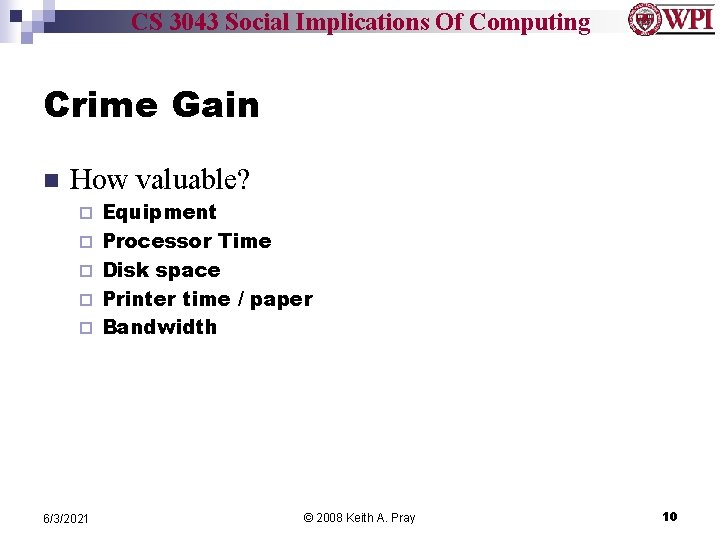 CS 3043 Social Implications Of Computing

WPI

Crime Gain

How valuable?

Equipment

Processor Time

Disk space

Printer time / paper

Bandwidth

6/3/2021

© 2008 Keith A. Pray

10